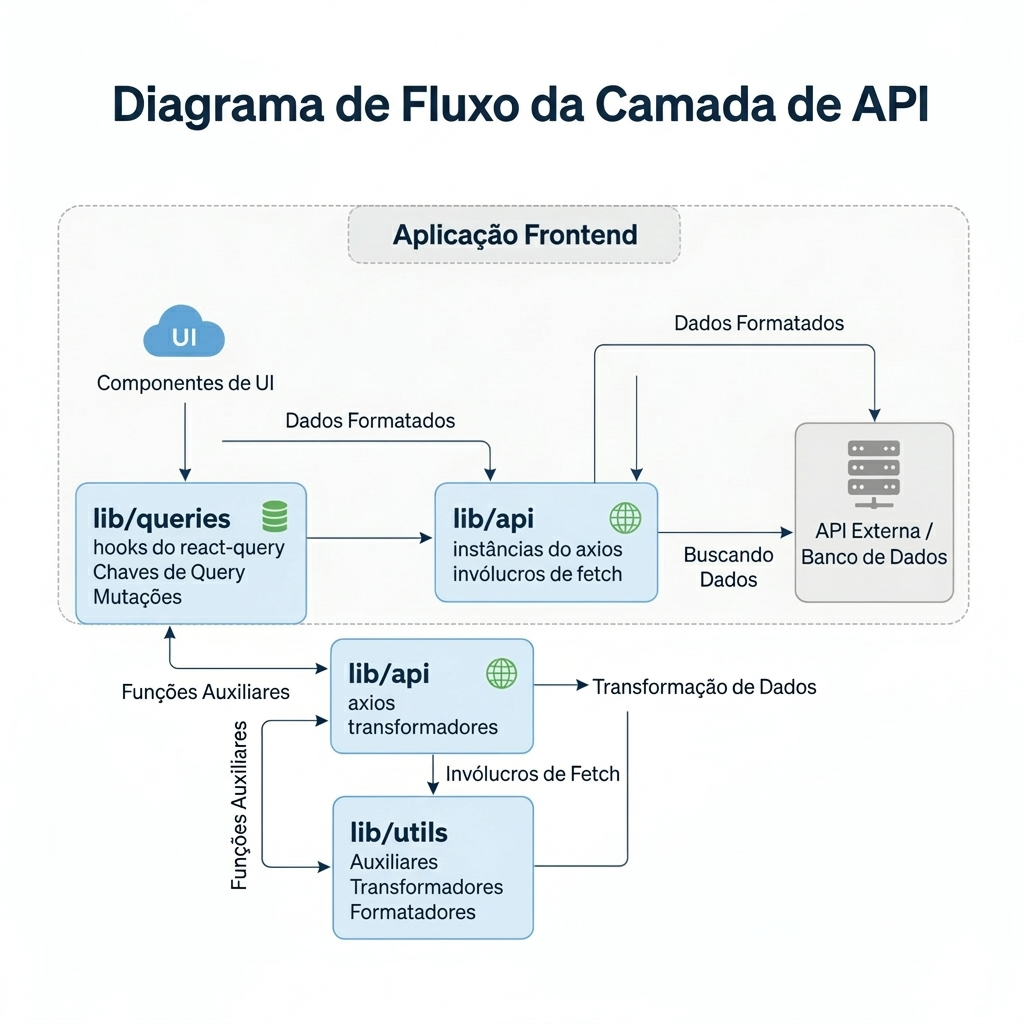 Diagrama de Fluxo da Camada de API

Aplicação Frontend

UI

Componentes de UI

Dados Formatados

Dados Formatados

lib/queries
hooks do react-query
Chaves de Query
Mutações

lib/api
instâncias do axios
invólucros de fetch

Buscando Dados

API Externa / Banco de Dados

Funções Auxiliares

lib/api
axios
transformadores

Transformação de Dados

Funções Auxiliares

Invólucros de Fetch

lib/utils
Auxiliares
Transformadores
Formatadores